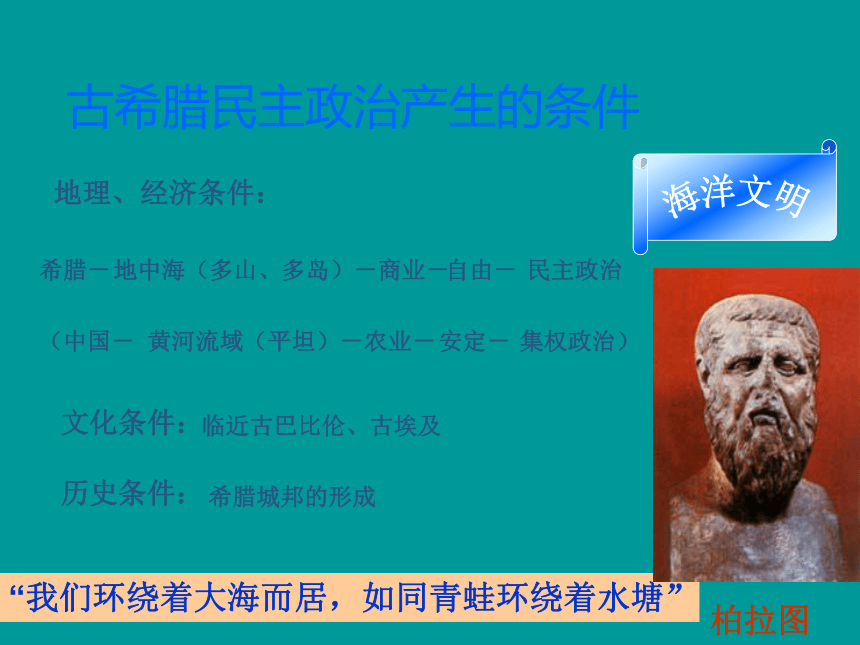 古希腊民主政治产生的条件

海洋文明

地理、经济条件：

希腊－地中海（多山、多岛）－商业－自由－ 民主政治

（中国－ 黄河流域（平坦）－农业－安定－ 集权政治）

文化条件：临近古巴比伦、古埃及

历史条件： 希腊城邦的形成

“我们环绕着大海而居，如同青蛙环绕着水塘”

柏拉图